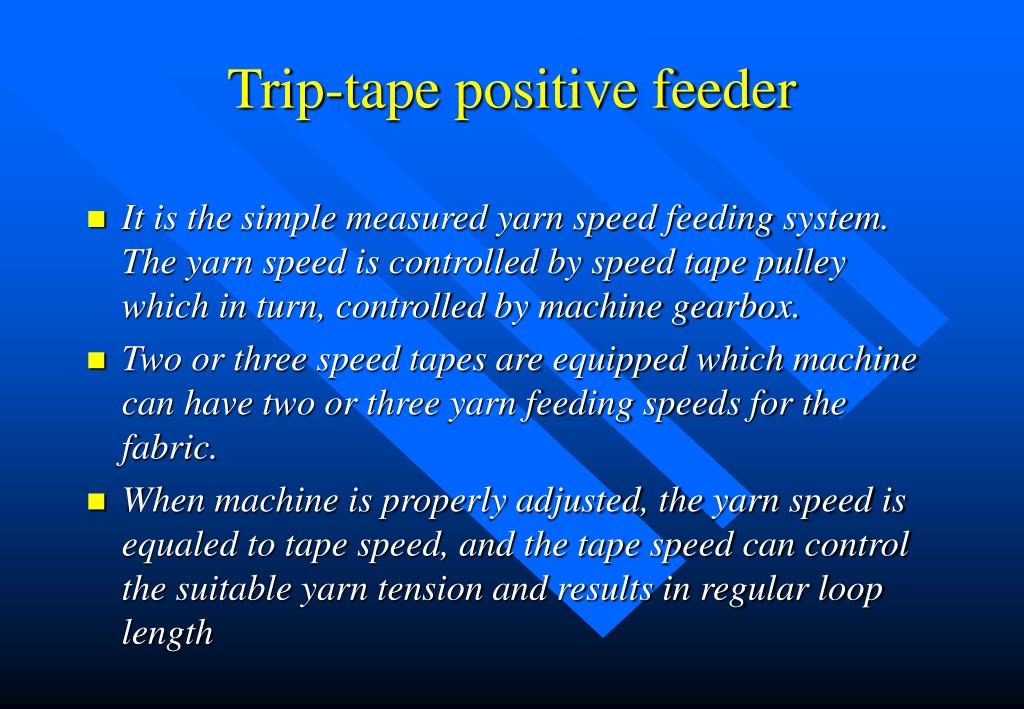 Trip-tape positive feeder

- It is the simple measured yarn speed feeding system. The yarn speed is controlled by speed tape pulley which in turn, controlled by machine gearbox.
- Two or three speed tapes are equipped which machine can have two or three yarn feeding speeds for the fabric.
- When machine is properly adjusted, the yarn speed is equaled to tape speed, and the tape speed can control the suitable yarn tension and results in regular loop length